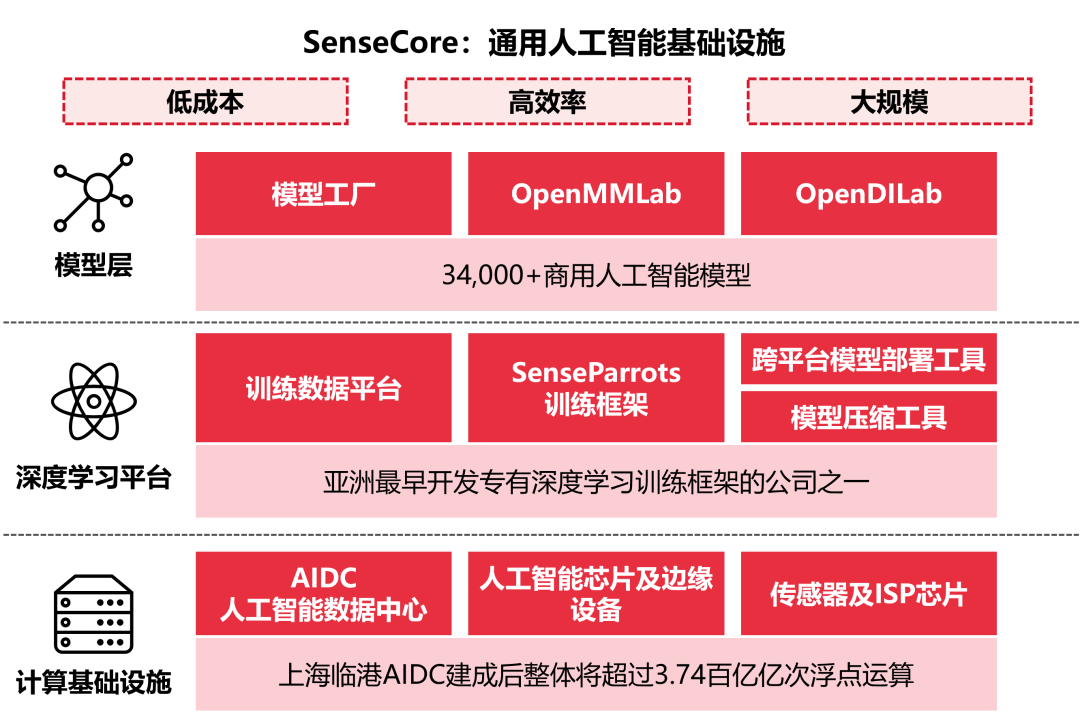 SenseCore：通用人工智能基础设施

低成本

高效率

大规模

模型层

模型工厂

OpenMMLab

OpenDILab

34,000+商用人工智能模型

深度学习平台

训练数据平台

SenseParrots 训练框架

跨平台模型部署工具

模型压缩工具

亚洲最早开发专有深度学习训练框架的公司之一

计算基础设施

AIDC 人工智能数据中心

人工智能芯片及边缘设备

传感器及ISP芯片

上海临港AIDC建成后整体将超过3.74百亿亿次浮点运算